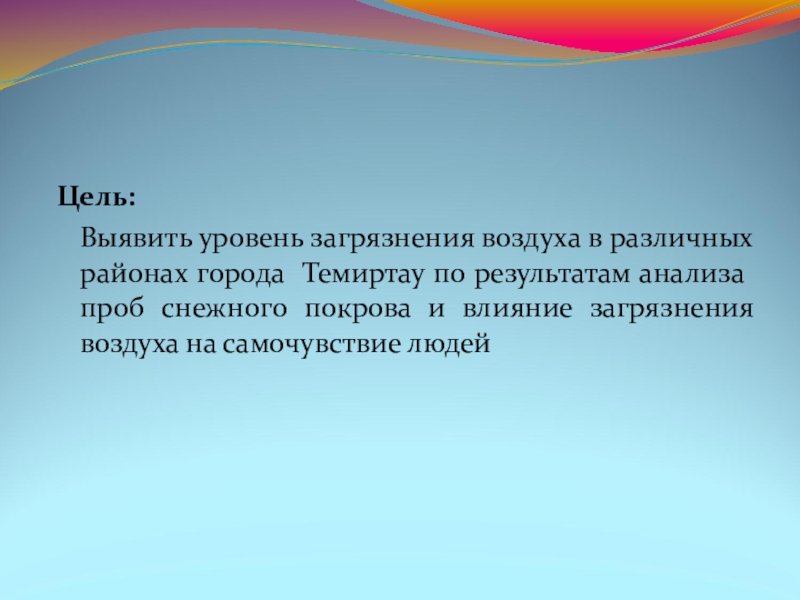 Цель:

Выявить уровень загрязнения воздуха в различных районах города Темиртау по результатам анализа проб снежного покрова и влияние загрязнения воздуха на самочувствие людей